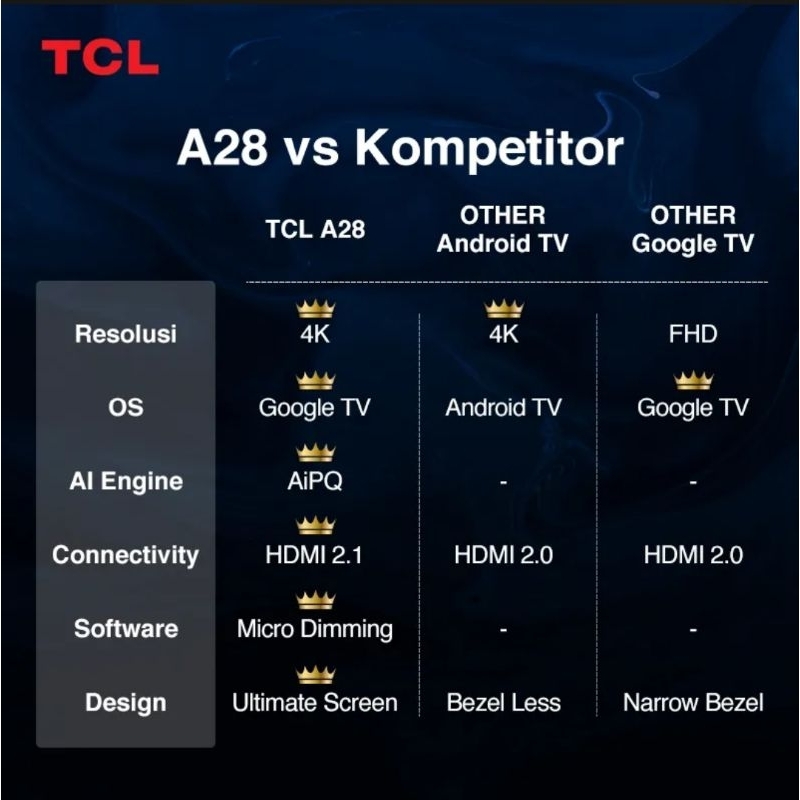 TCL

A28 vs Kompetitor

| | TCL A28 | OTHER Android TV | OTHER Google TV |
|---|---|---|---|
| Resolusi | 4K | 4K | FHD |
| OS | Google TV | Android TV | Google TV |
| AI Engine | AiPQ | - | - |
| Connectivity | HDMI 2.1 | HDMI 2.0 | HDMI 2.0 |
| Software | Micro Dimming | - | - |
| Design | Ultimate Screen | Bezel Less | Narrow Bezel |